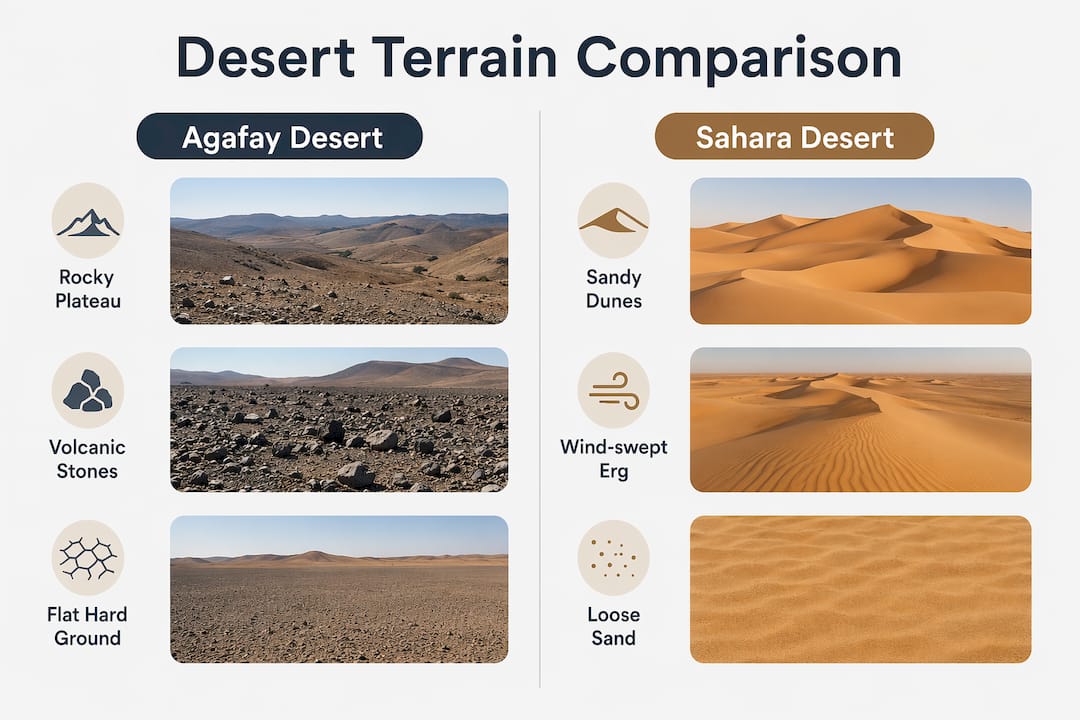 Desert Terrain Comparison

Agafay Desert

Rocky Plateau

Volcanic Stones

Flat Hard Ground

Sahara Desert

Sandy Dunes

Wind-swept Erg

Loose Sand